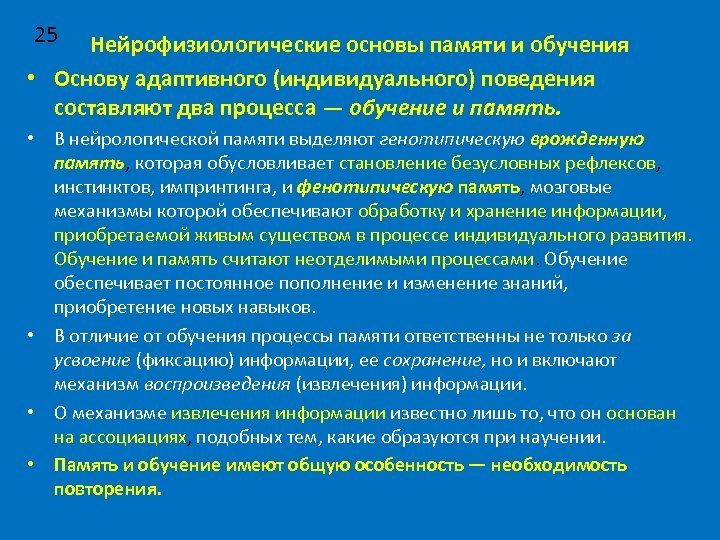 25

Нейрофизиологические основы памяти и обучения

• Основу адаптивного (индивидуального) поведения составляют два процесса — обучение и память.

• В нейрологической памяти выделяют генотипическую врожденную память, которая обусловливает становление безусловных рефлексов, инстинктов, импринтинга, и фенотипическую память, мозговые механизмы которой обеспечивают обработку и хранение информации, приобретаемой живым существом в процессе индивидуального развития. Обучение и память считают неотделимыми процессами. Обучение обеспечивает постоянное пополнение и изменение знаний, приобретение новых навыков.

• В отличие от обучения процессы памяти ответственны не только за усвоение (фиксацию) информации, ее сохранение, но и включают механизм воспроизведения (извлечения) информации.

• О механизме извлечения информации известно лишь то, что он основан на ассоциациях, подобных тем, какие образуются при научении.

• Память и обучение имеют общую особенность — необходимость повторения.